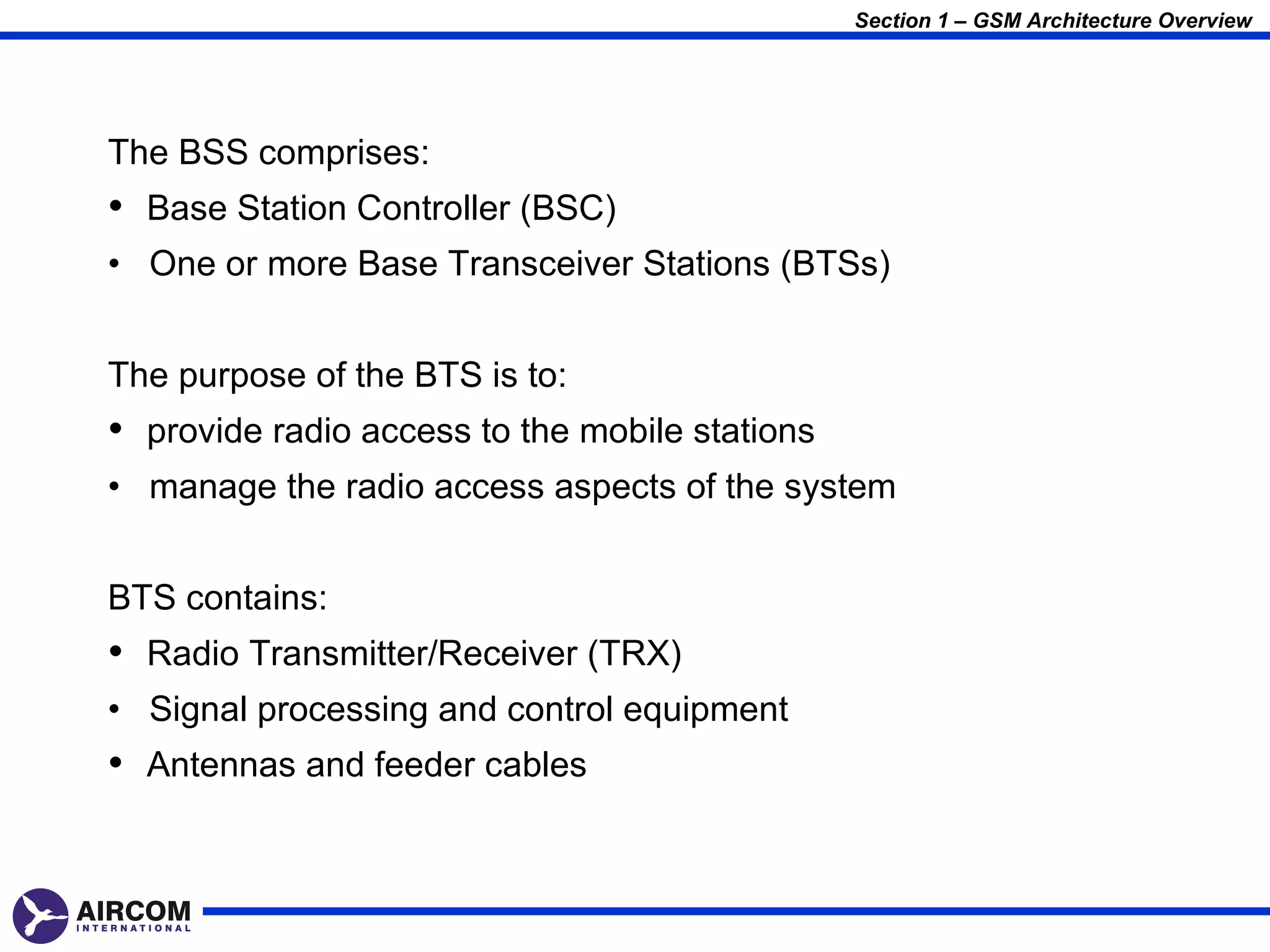 Section 1 – GSM Architecture Overview

The BSS comprises:
• Base Station Controller (BSC)
• One or more Base Transceiver Stations (BTSs)

The purpose of the BTS is to:
• provide radio access to the mobile stations
• manage the radio access aspects of the system

BTS contains:
• Radio Transmitter/Receiver (TRX)
• Signal processing and control equipment
• Antennas and feeder cables

AIRCOM
INTERNATIONAL